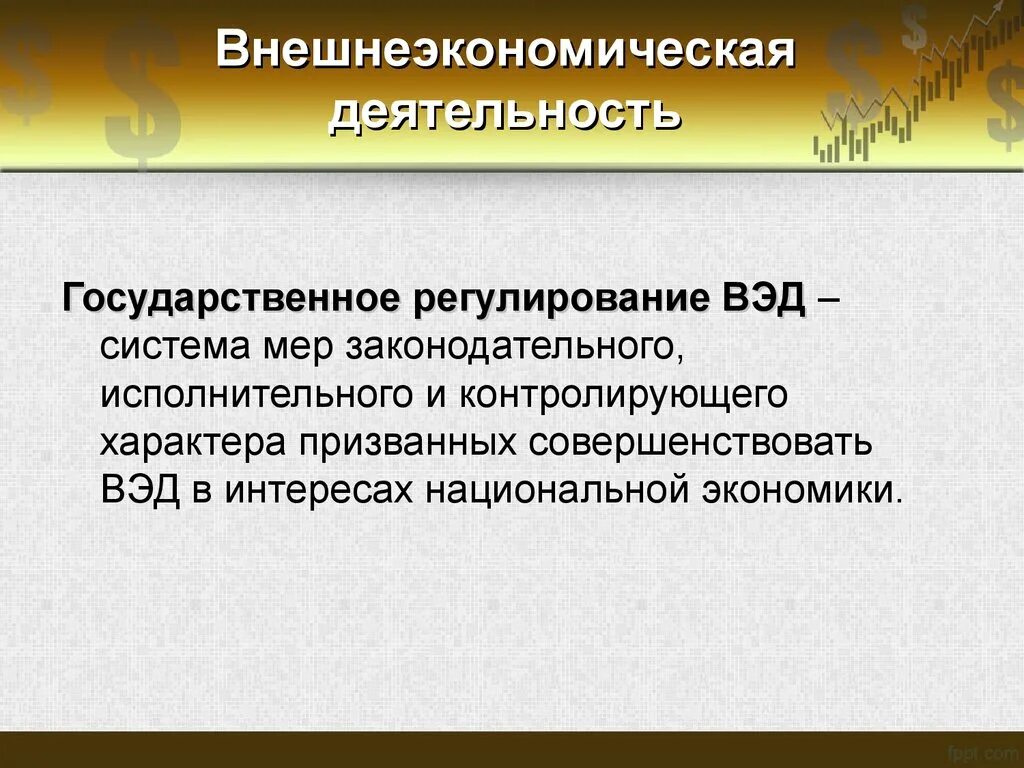 Внешнеэкономическая деятельность

Государственное регулирование ВЭД – система мер законодательного, исполнительного и контролирующего характера призванных совершенствовать ВЭД в интересах национальной экономики.

fppt.com